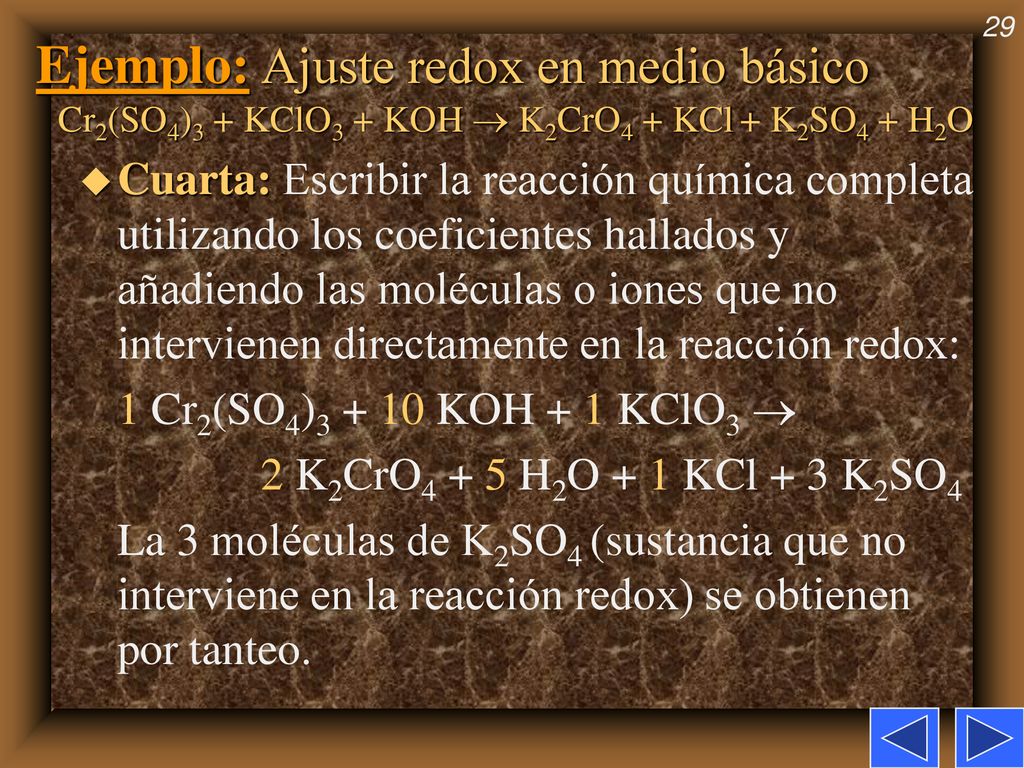 29

Ejemplo: Ajuste redox en medio básico

$Cr_2(SO_4)_3 + KClO_3 + KOH \rightarrow K_2CrO_4 + KCl + K_2SO_4 + H_2O$

Cuarta: Escribir la reacción química completa utilizando los coeficientes hallados y añadiendo las moléculas o iones que no intervienen directamente en la reacción redox:

$1\ Cr_2(SO_4)_3 + 10\ KOH + 1\ KClO_3 \rightarrow$

$2\ K_2CrO_4 + 5\ H_2O + 1\ KCl + 3\ K_2SO_4$

La 3 moléculas de $K_2SO_4$ (sustancia que no interviene en la reacción redox) se obtienen por tanteo.